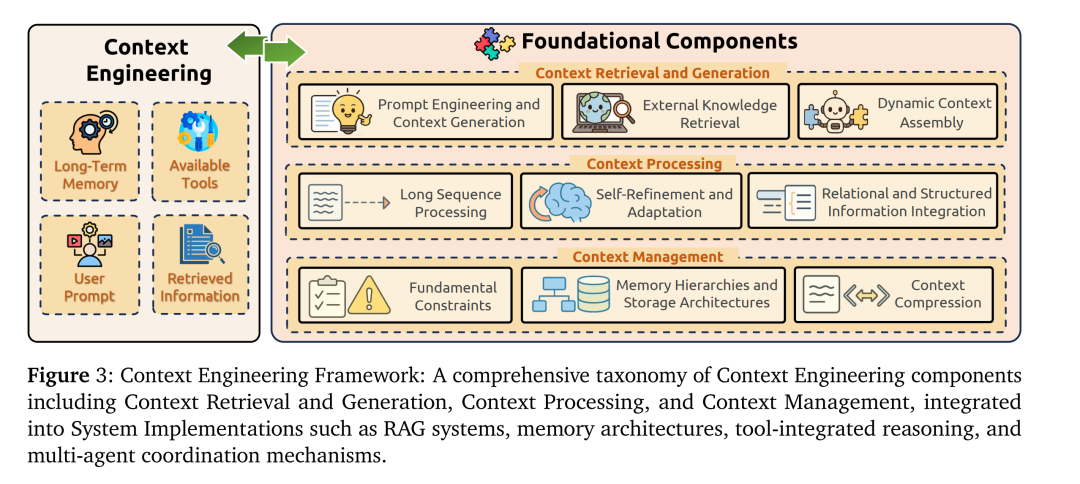 Context Engineering

Long-Term Memory

Available Tools

User Prompt

Retrieved Information

Foundational Components

Context Retrieval and Generation

Prompt Engineering and Context Generation

External Knowledge Retrieval

Dynamic Context Assembly

Context Processing

Long Sequence Processing

Self-Refinement and Adaptation

Relational and Structured Information Integration

Context Management

Fundamental Constraints

Memory Hierarchies and Storage Architectures

Context Compression

**Figure** 3: Context Engineering Framework: A comprehensive taxonomy of Context Engineering components including Context Retrieval and Generation, Context Processing, and Context Management, integrated into System Implementations such as RAG systems, memory architectures, tool-integrated reasoning, and multi-agent coordination mechanisms.